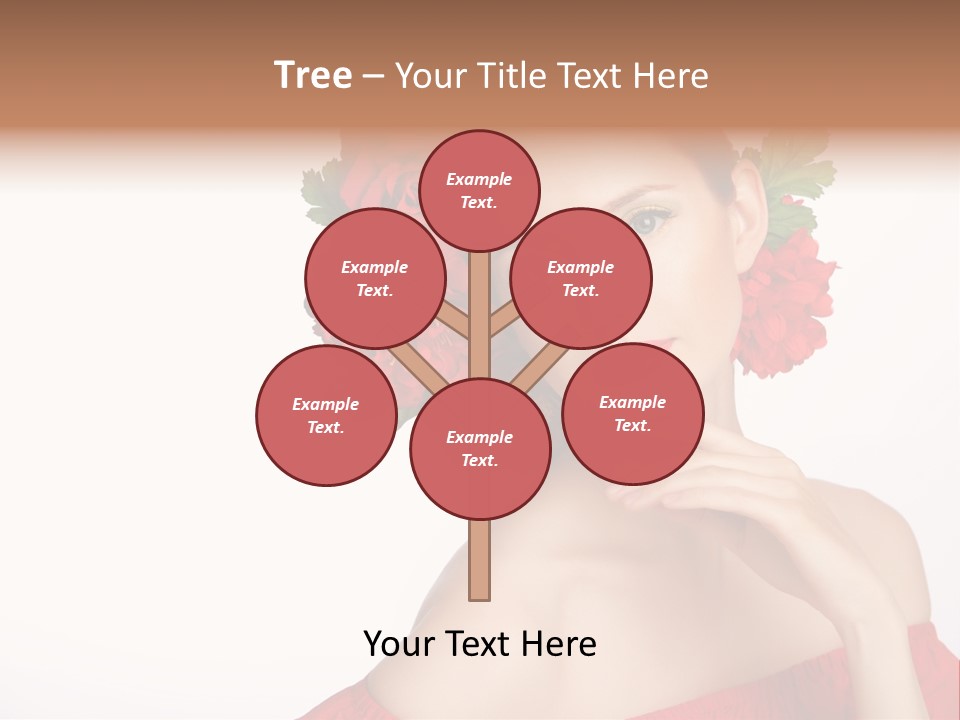 Tree – Your Title Text Here

Example Text.

Example Text.

Example Text.

Example Text.

Example Text.

Example Text.

Your Text Here